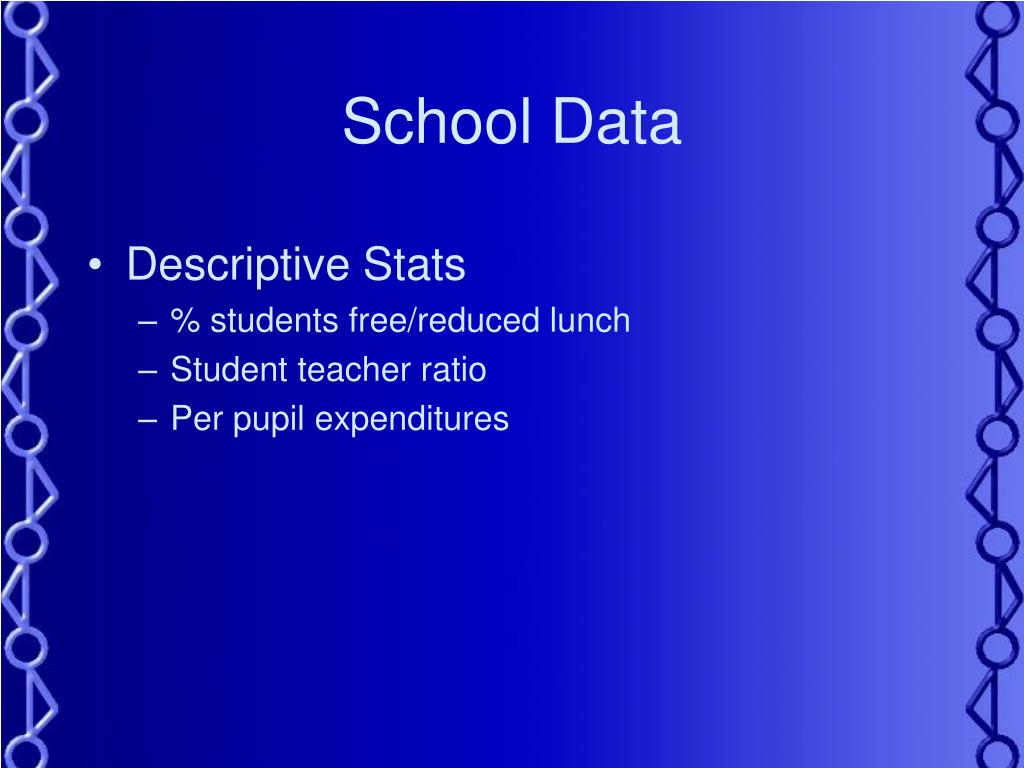 School Data

• Descriptive Stats
– % students free/reduced lunch
– Student teacher ratio
– Per pupil expenditures